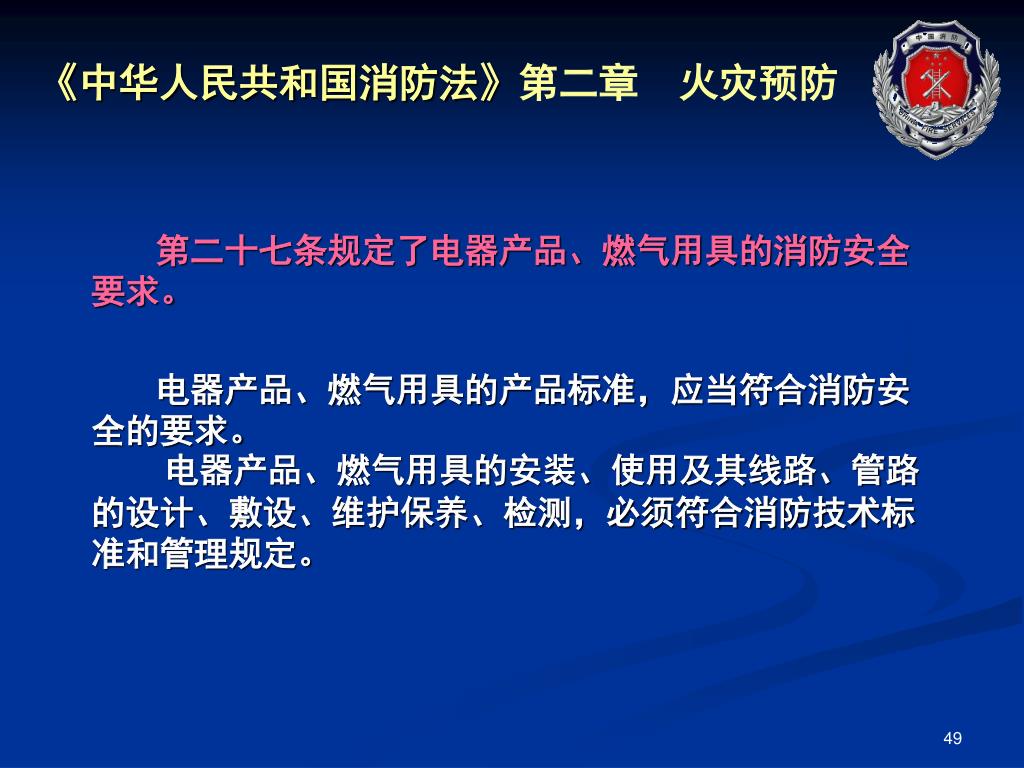 《中华人民共和国消防法》第二章　火灾预防

中国消防
CHINA FIRE SERVICES

第二十七条规定了电器产品、燃气用具的消防安全要求。

电器产品、燃气用具的产品标准，应当符合消防安全的要求。

电器产品、燃气用具的安装、使用及其线路、管路的设计、敷设、维护保养、检测，必须符合消防技术标准和管理规定。

49